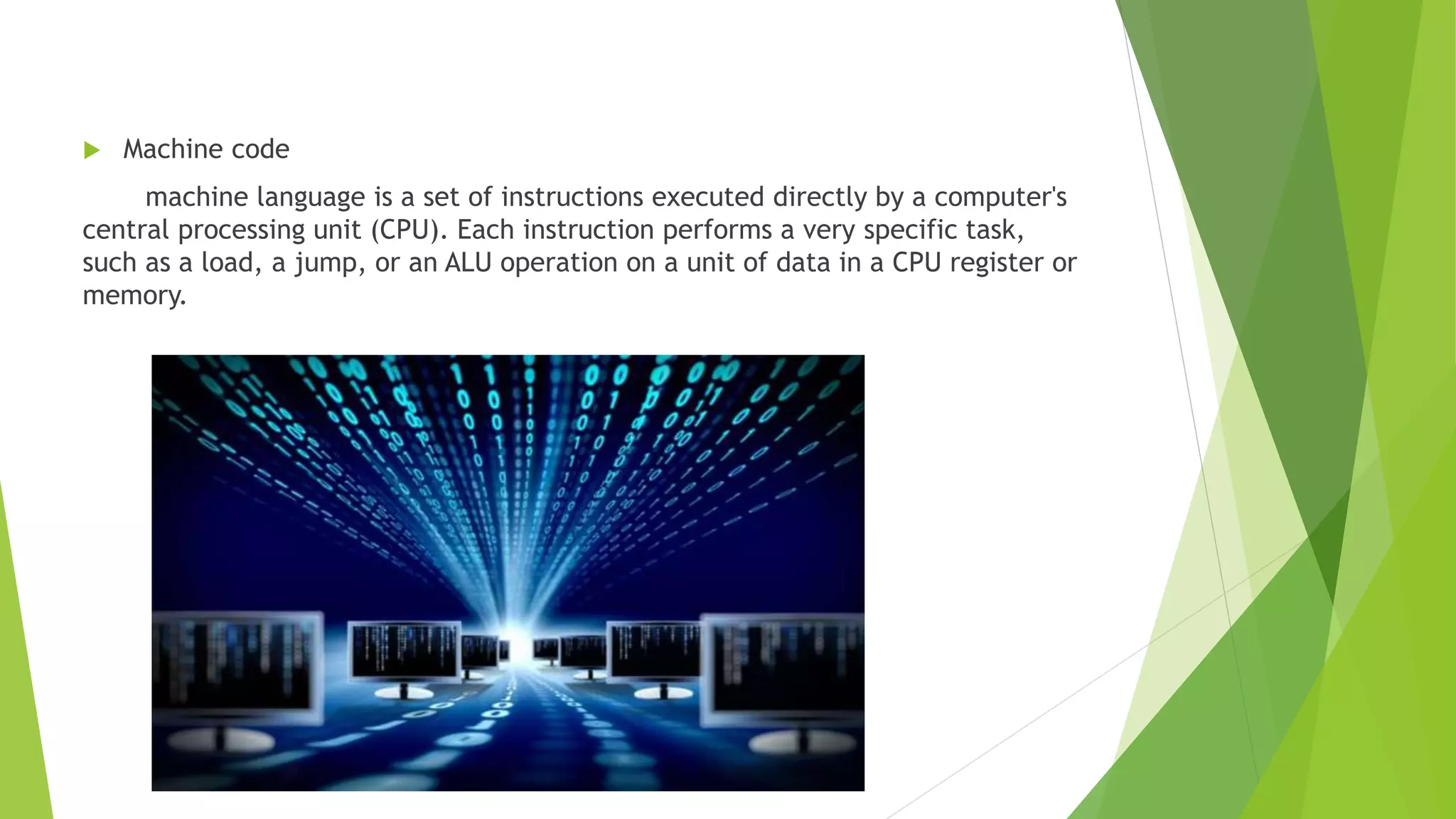 Machine code

machine language is a set of instructions executed directly by a computer's central processing unit (CPU). Each instruction performs a very specific task, such as a load, a jump, or an ALU operation on a unit of data in a CPU register or memory.